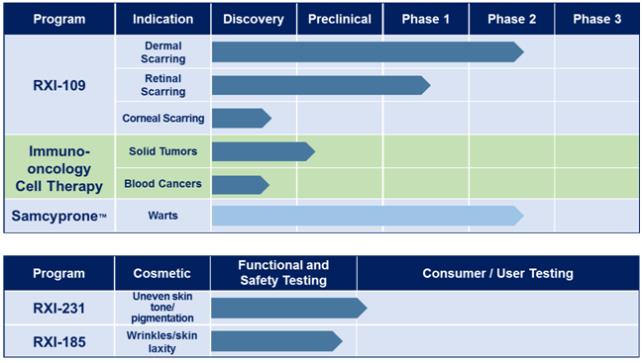 | Program | Indication | Discovery | Preclinical | Phase 1 | Phase 2 | Phase 3 |
|---|---|---|---|---|---|---|
| RXI-109 | Dermal Scarring | | | | | |
| | Retinal Scarring | | | | | |
| | Corneal Scarring | | | | | |
| Immuno-oncology Cell Therapy | Solid Tumors | | | | | |
| | Blood Cancers | | | | | |
| Samcyprone™ | Warts | | | | | |

| Program | Cosmetic | Functional and Safety Testing | Consumer / User Testing |
|---|---|---|---|
| RXI-231 | Uneven skin tone/ pigmentation | | |
| RXI-185 | Wrinkles/skin laxity | | |